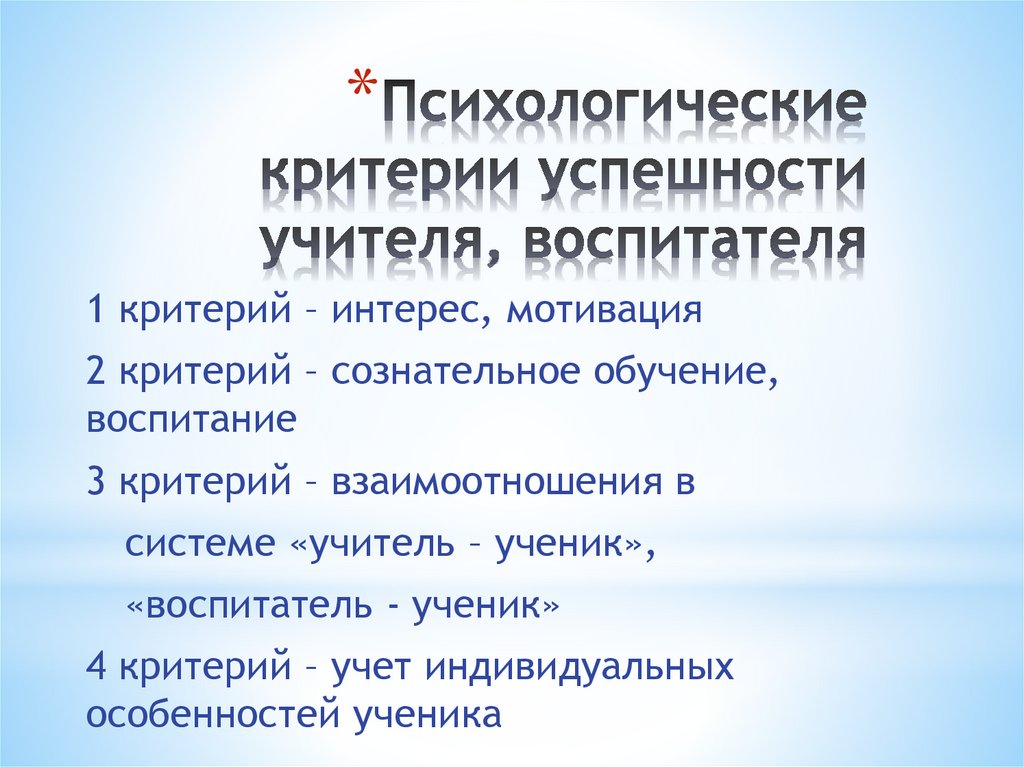 *Психологические критерии успешности учителя, воспитателя

1 критерий – интерес, мотивация

2 критерий – сознательное обучение, воспитание

3 критерий – взаимоотношения в системе «учитель – ученик», «воспитатель - ученик»

4 критерий – учет индивидуальных особенностей ученика